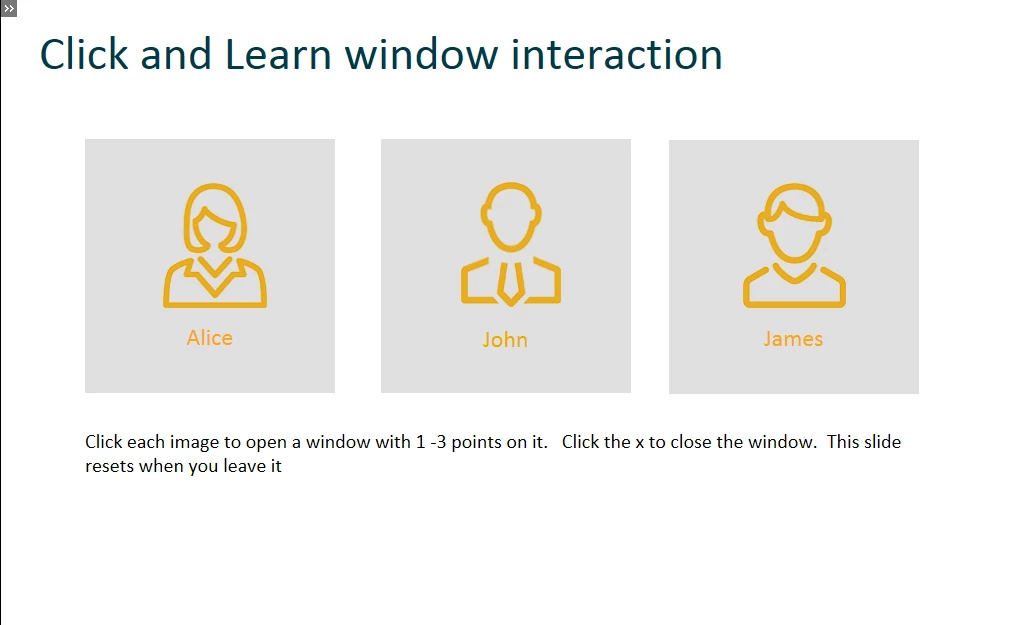 »

Click and Learn window interaction

Alice

John

James

Click each image to open a window with 1 -3 points on it. Click the x to close the window. This slide resets when you leave it